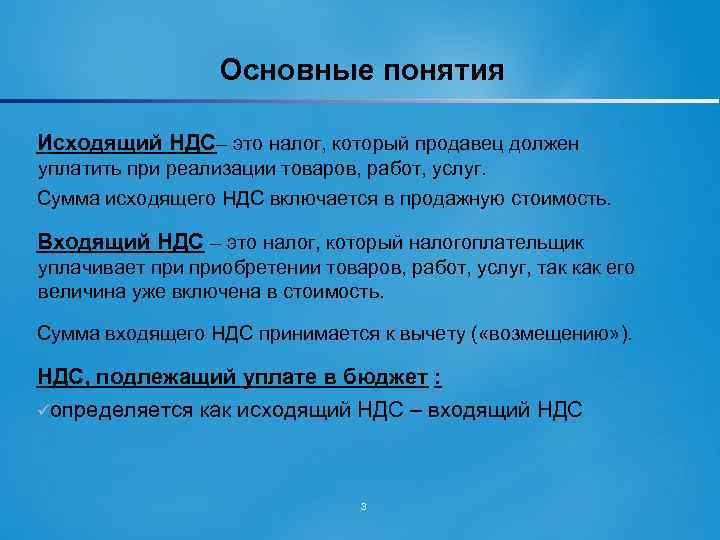 Основные понятия

Исходящий НДС– это налог, который продавец должен уплатить при реализации товаров, работ, услуг.

Сумма исходящего НДС включается в продажную стоимость.

Входящий НДС – это налог, который налогоплательщик уплачивает при приобретении товаров, работ, услуг, так как его величина уже включена в стоимость.

Сумма входящего НДС принимается к вычету («возмещению»).

НДС, подлежащий уплате в бюджет :

✓определяется как исходящий НДС – входящий НДС

3